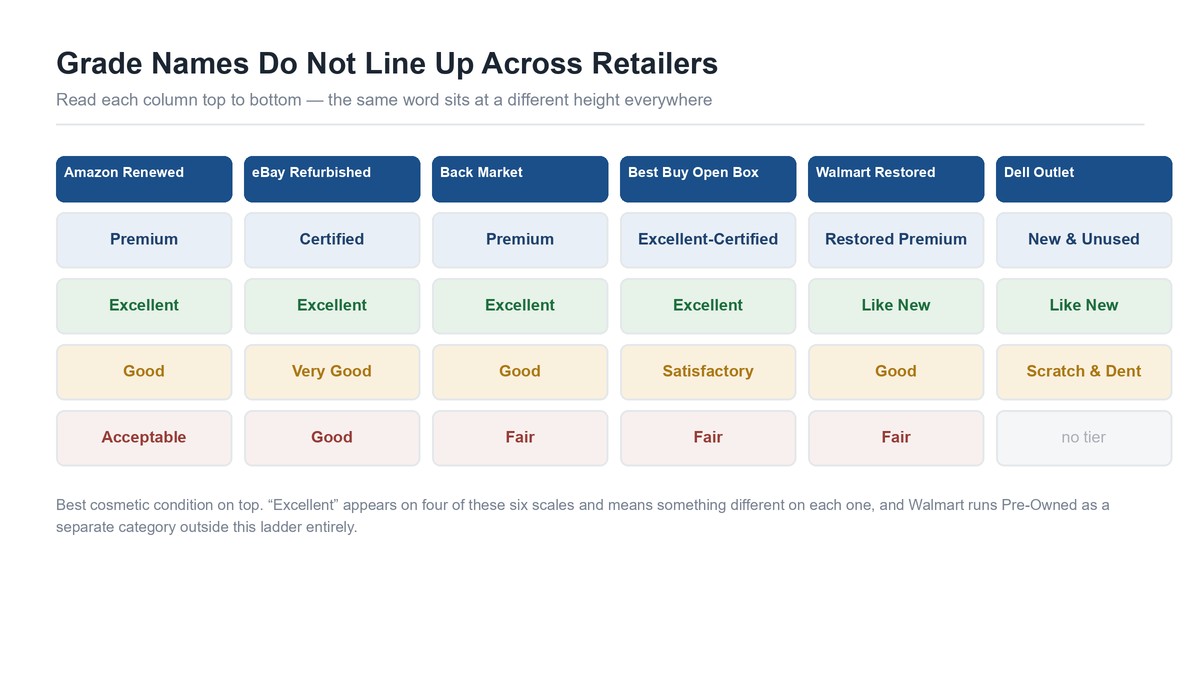 Grade Names Do Not Line Up Across Retailers

Read each column top to bottom — the same word sits at a different height everywhere

| Amazon Renewed | eBay Refurbished | Back Market | Best Buy Open Box | Walmart Restored | Dell Outlet |
|---|---|---|---|---|---|
| Premium | Certified | Premium | Excellent-Certified | Restored Premium | New & Unused |
| Excellent | Excellent | Excellent | Excellent | Like New | Like New |
| Good | Very Good | Good | Satisfactory | Good | Scratch & Dent |
| Acceptable | Good | Fair | Fair | Fair | no tier |

Best cosmetic condition on top. “Excellent” appears on four of these six scales and means something different on each one, and Walmart runs Pre-Owned as a separate category outside this ladder entirely.